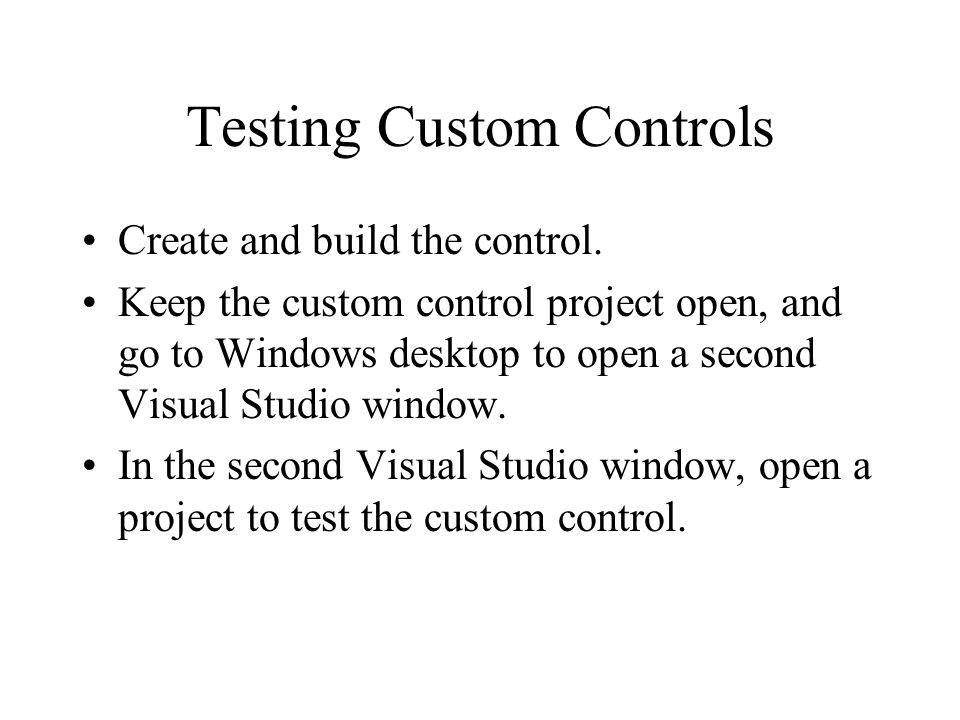 Testing Custom Controls

• Create and build the control.
• Keep the custom control project open, and go to Windows desktop to open a second Visual Studio window.
• In the second Visual Studio window, open a project to test the custom control.